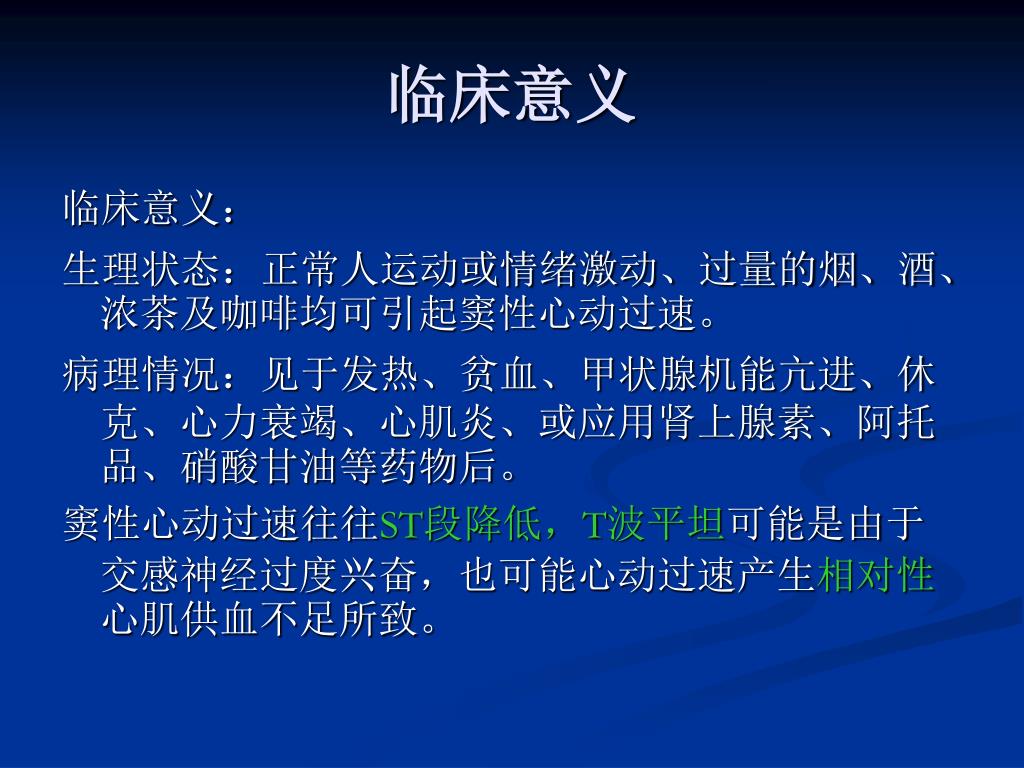 临床意义

临床意义：

生理状态：正常人运动或情绪激动、过量的烟、酒、浓茶及咖啡均可引起窦性心动过速。

病理情况：见于发热、贫血、甲状腺机能亢进、休克、心力衰竭、心肌炎、或应用肾上腺素、阿托品、硝酸甘油等药物后。

窦性心动过速往往ST段降低，T波平坦可能是由于交感神经过度兴奋，也可能心动过速产生相对性心肌供血不足所致。